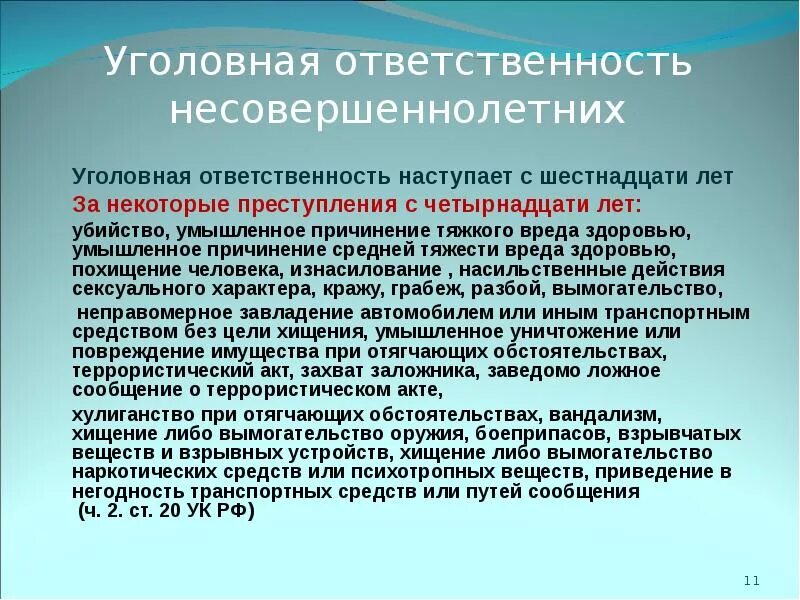 Уголовная ответственность несовершеннолетних

Уголовная ответственность наступает с шестнадцати лет

За некоторые преступления с четырнадцати лет:

убийство, умышленное причинение тяжкого вреда здоровью, умышленное причинение средней тяжести вреда здоровью, похищение человека, изнасилование , насильственные действия сексуального характера, кражу, грабеж, разбой, вымогательство,

неправомерное завладение автомобилем или иным транспортным средством без цели хищения, умышленное уничтожение или повреждение имущества при отягчающих обстоятельствах, террористический акт, захват заложника, заведомо ложное сообщение о террористическом акте,

хулиганство при отягчающих обстоятельствах, вандализм, хищение либо вымогательство оружия, боеприпасов, взрывчатых веществ и взрывных устройств, хищение либо вымогательство наркотических средств или психотропных веществ, приведение в негодность транспортных средств или путей сообщения (ч. 2. ст. 20 УК РФ)

11